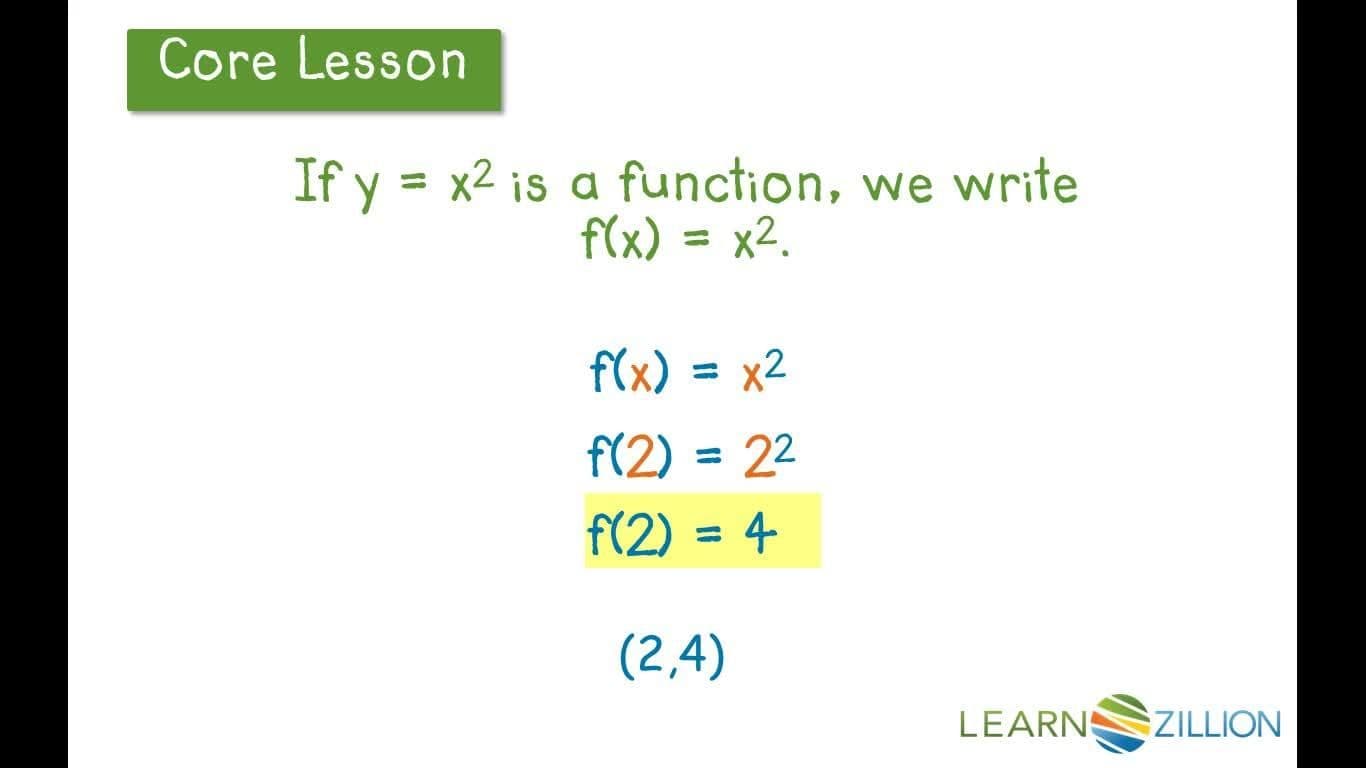 Core Lesson

If $y = x^2$ is a function, we write $f(x) = x^2$.

$f(x) = x^2$

$f(2) = 2^2$

$f(2) = 4$

$(2,4)$

LEARNZILLION